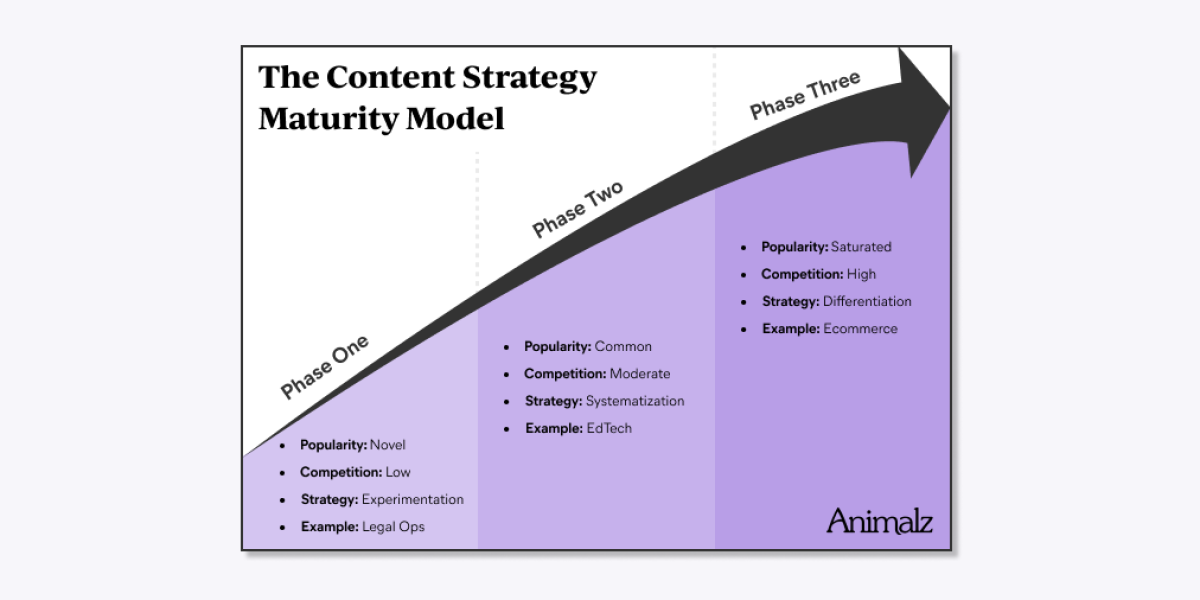 The Content Strategy Maturity Model

Phase One

- Popularity: Novel
- Competition: Low
- Strategy: Experimentation
- Example: Legal Ops

Phase Two

- Popularity: Common
- Competition: Moderate
- Strategy: Systematization
- Example: EdTech

Phase Three

- Popularity: Saturated
- Competition: High
- Strategy: Differentiation
- Example: Ecommerce

Animalz